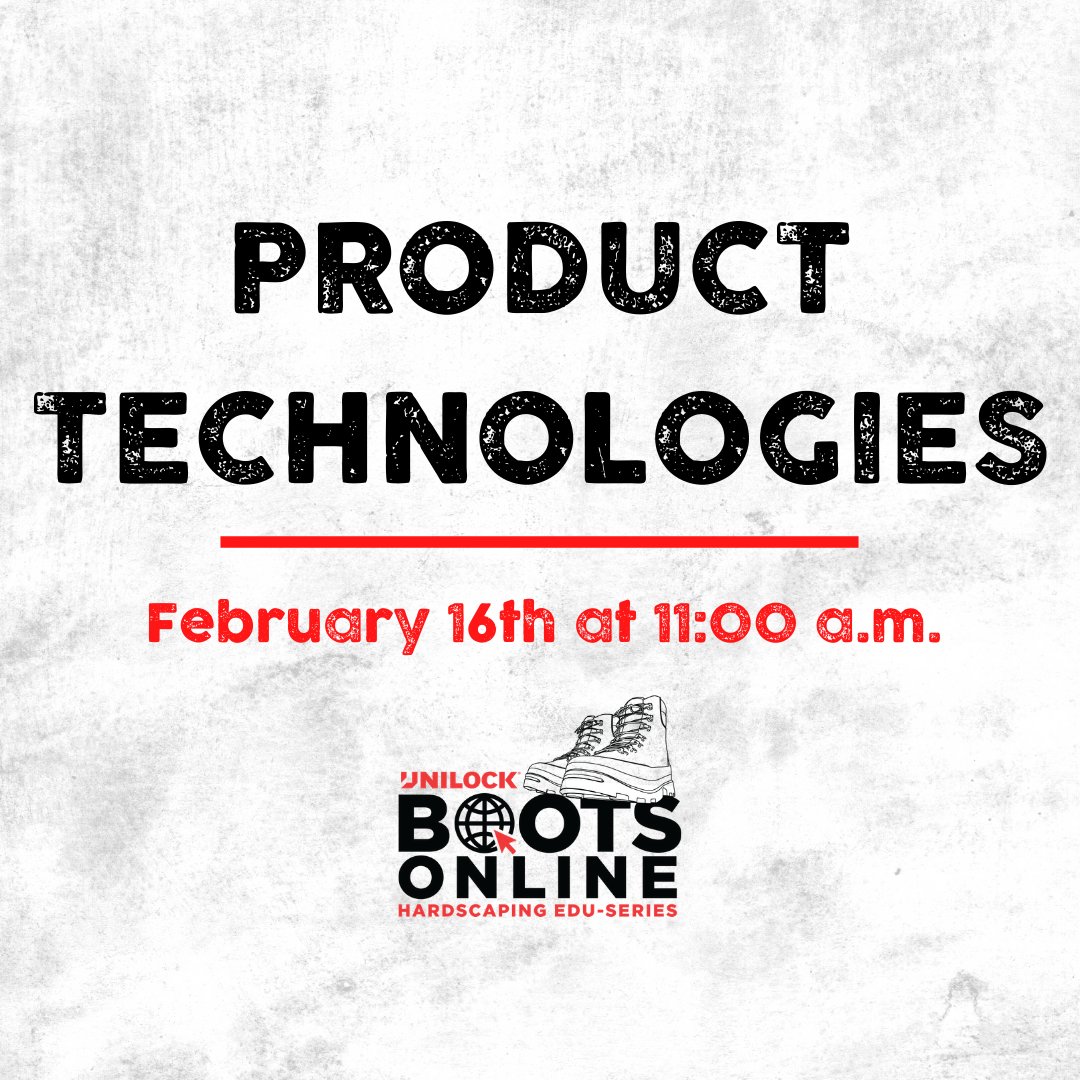 PRODUCT TECHNOLOGIES

February 16th at 11:00 a.m.

UNILOCK
BOOTS
ONLINE
HARDSCAPING EDU-SERIES